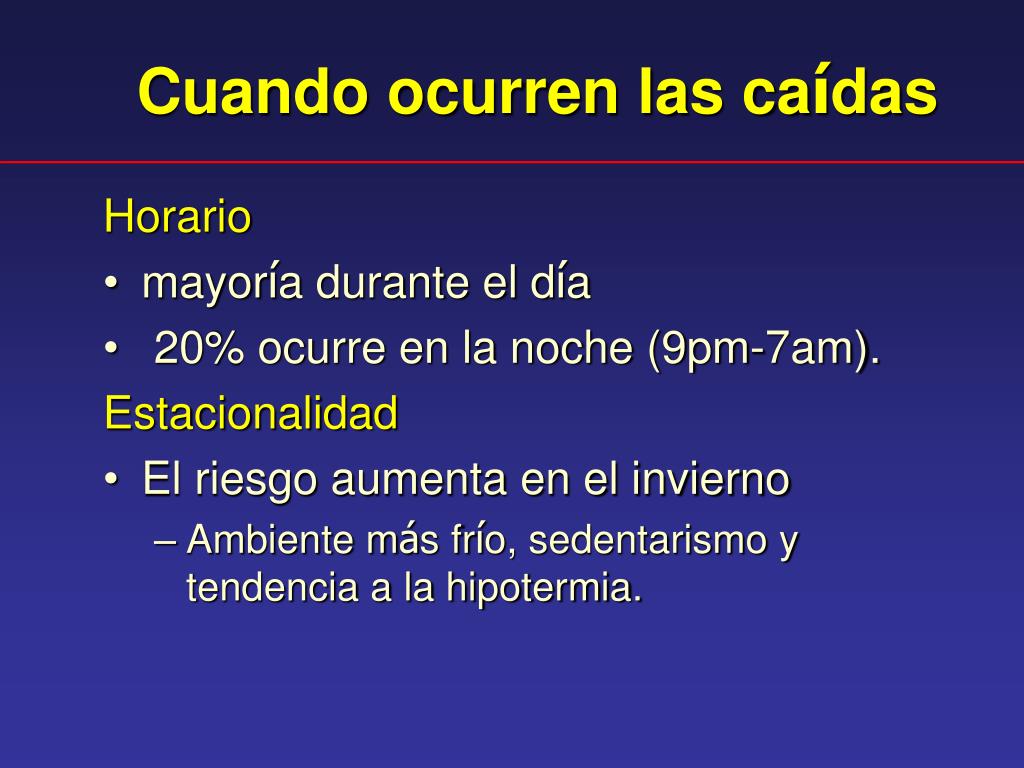 Cuando ocurren las caídas

Horario
• mayoría durante el día
• 20% ocurre en la noche (9pm-7am).
Estacionalidad
• El riesgo aumenta en el invierno
– Ambiente más frío, sedentarismo y tendencia a la hipotermia.